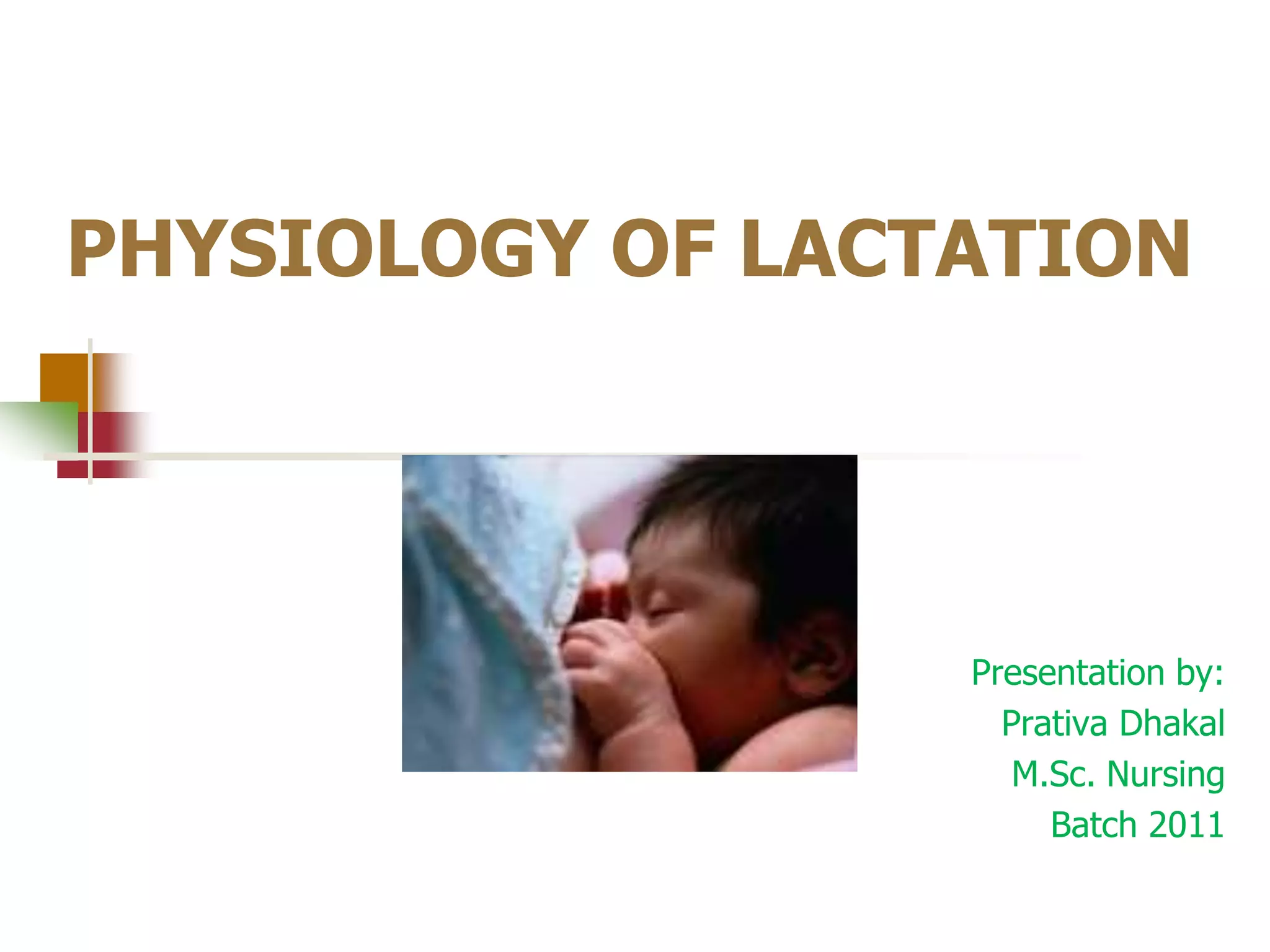 PHYSIOLOGY OF LACTATION

Presentation by:
Prativa Dhakal
M.Sc. Nursing
Batch 2011